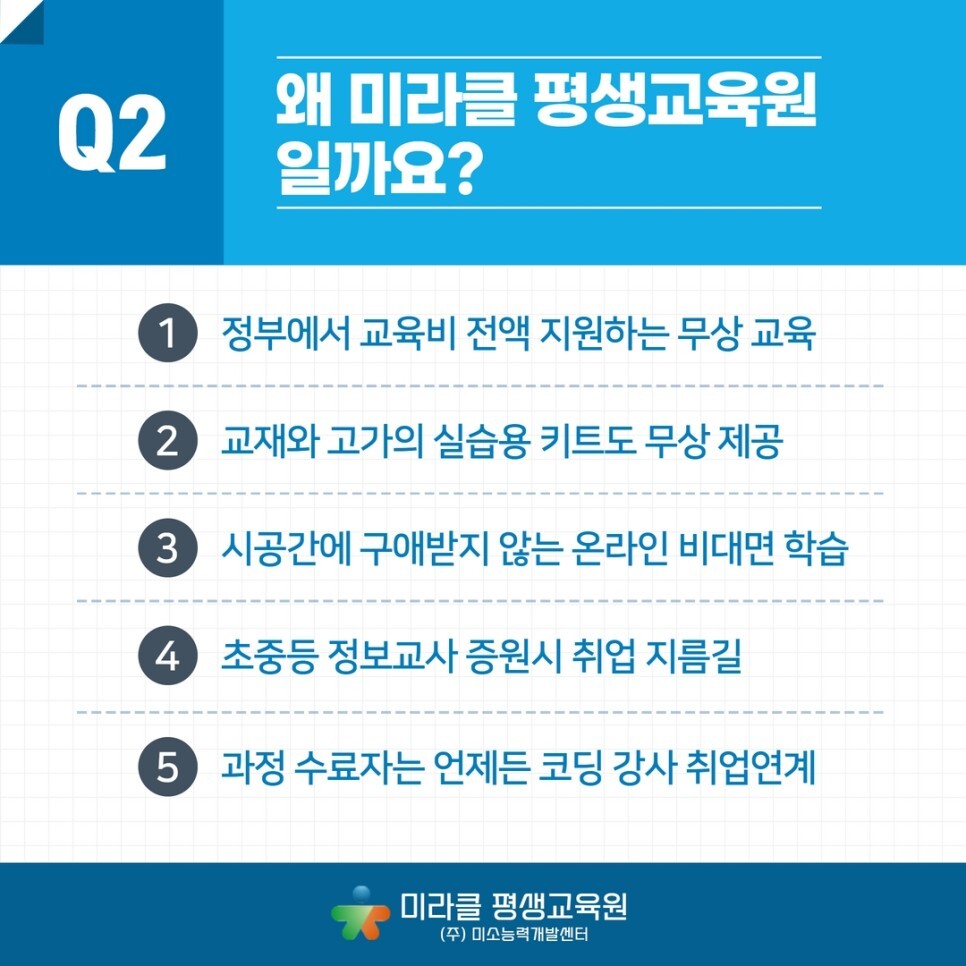 Q2

왜 미라클 평생교육원 일까요?

1 정부에서 교육비 전액 지원하는 무상 교육

2 교재와 고가의 실습용 키트도 무상 제공

3 시공간에 구애받지 않는 온라인 비대면 학습

4 초중등 정보교사 증원시 취업 지름길

5 과정 수료자는 언제든 코딩 강사 취업연계

미라클 평생교육원
(주) 미소능력개발센터